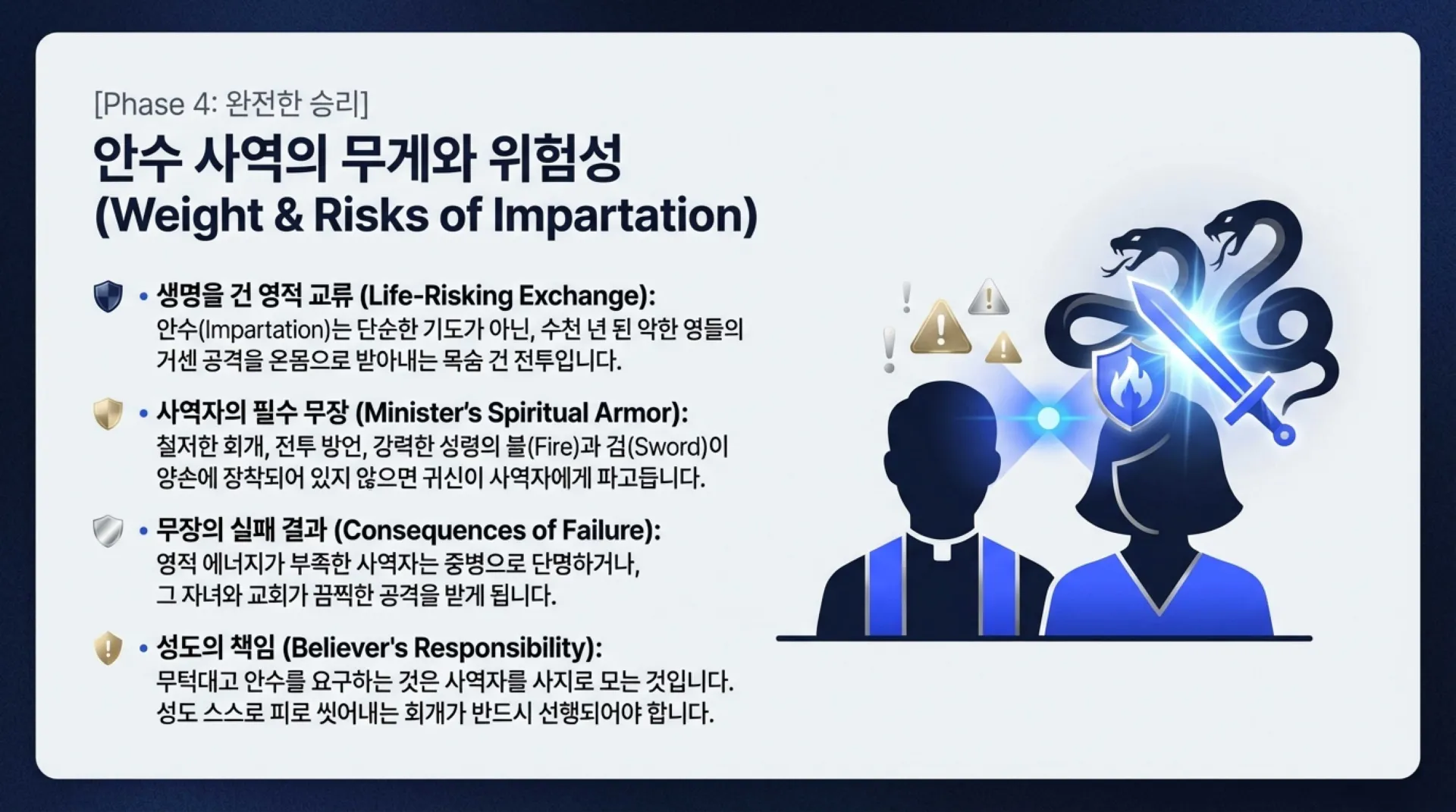 [Phase 4: 완전한 승리]

안수 사역의 무게와 위험성
(Weight & Risks of Impartation)

• 생명을 건 영적 교류 (Life-Risking Exchange):
안수(Impartation)는 단순한 기도가 아닌, 수천 년 된 악한 영들의 거센 공격을 온몸으로 받아내는 목숨 건 전투입니다.

• 사역자의 필수 무장 (Minister's Spiritual Armor):
철저한 회개, 전투 방언, 강력한 성령의 불(Fire)과 검(Sword)이 양손에 장착되어 있지 않으면 귀신이 사역자에게 파고듭니다.

• 무장의 실패 결과 (Consequences of Failure):
영적 에너지가 부족한 사역자는 중병으로 단명하거나, 그 자녀와 교회가 끔찍한 공격을 받게 됩니다.

• 성도의 책임 (Believer's Responsibility):
무턱대고 안수를 요구하는 것은 사역자를 사지로 모는 것입니다. 성도 스스로 피로 씻어내는 회개가 반드시 선행되어야 합니다.